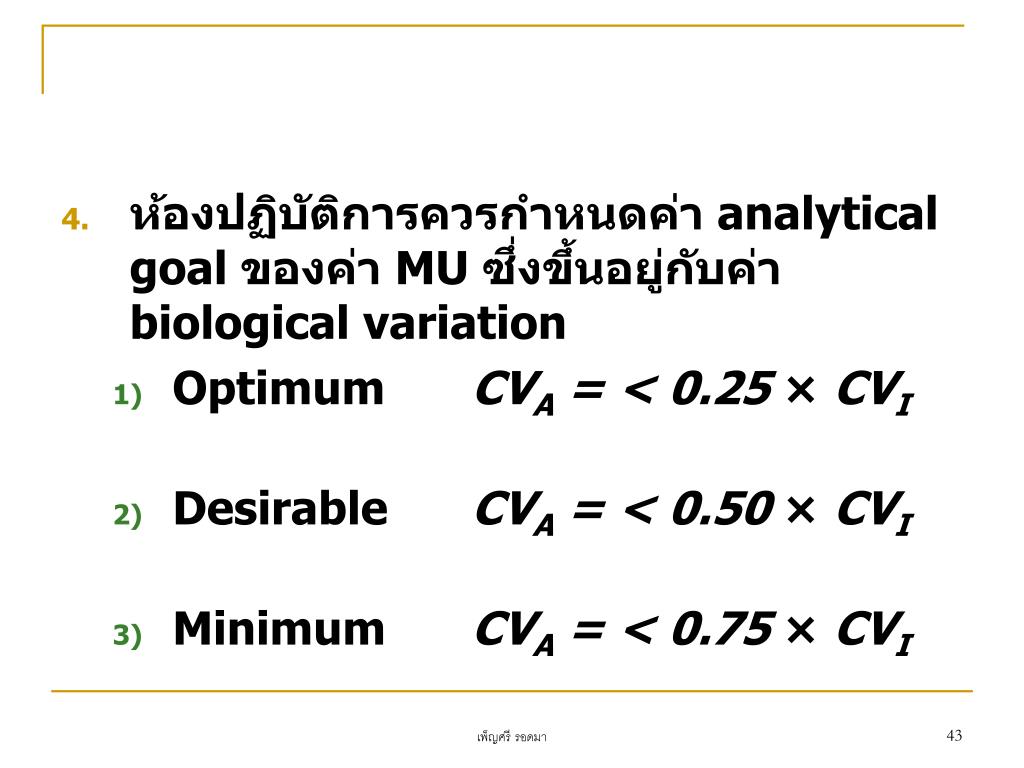 4. ห้องปฏิบัติการควรกำหนดค่า analytical goal ของค่า MU ซึ่งขึ้นอยู่กับค่า biological variation

1) Optimum $CV_A = < 0.25 \times CV_I$

2) Desirable $CV_A = < 0.50 \times CV_I$

3) Minimum $CV_A = < 0.75 \times CV_I$

เพ็ญศรี รอดมา

43